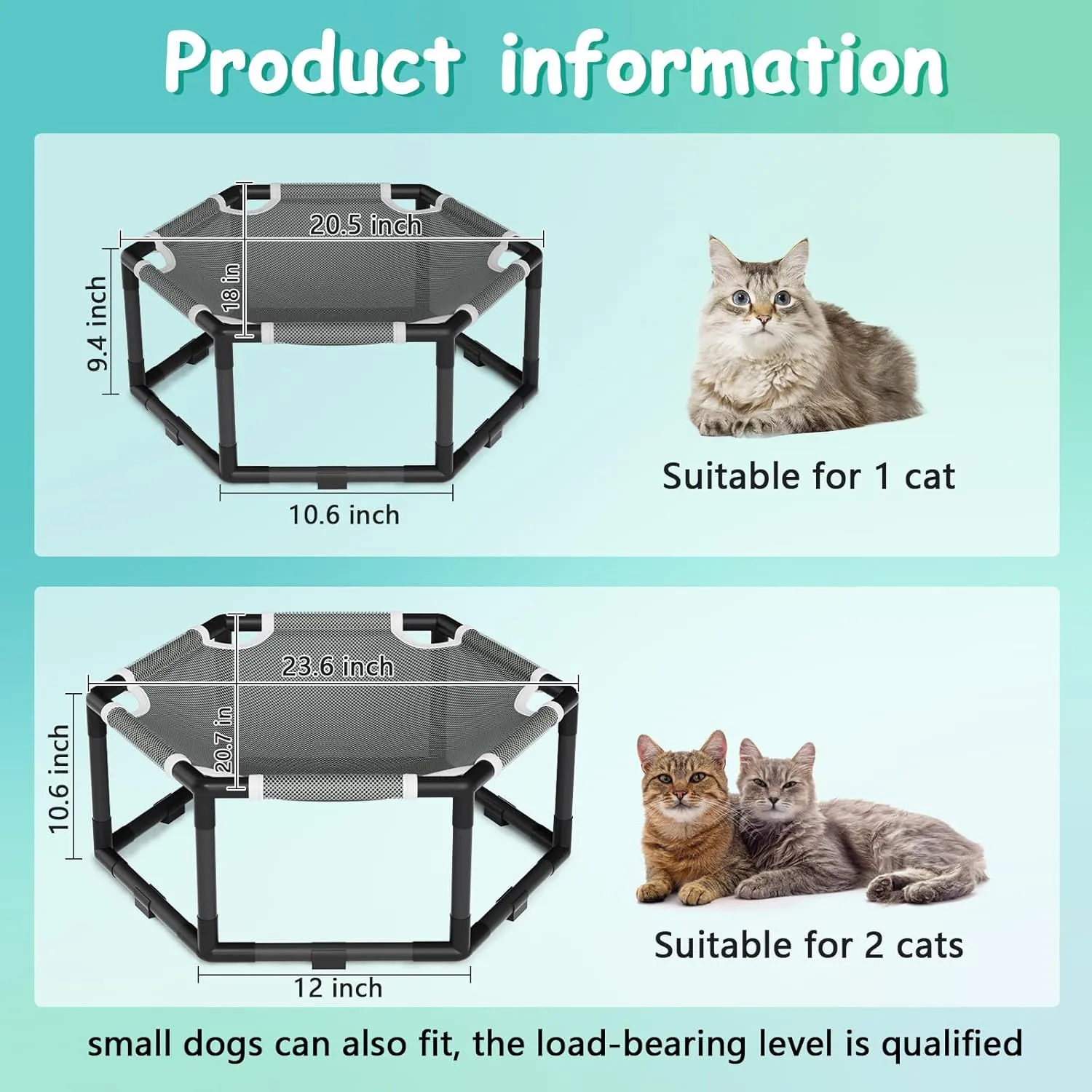 Product information

20.5 inch
18 in
9.4 inch
10.6 inch

Suitable for 1 cat

23.6 inch
20.7 in
10.6 inch
12 inch

Suitable for 2 cats

small dogs can also fit, the load-bearing level is qualified